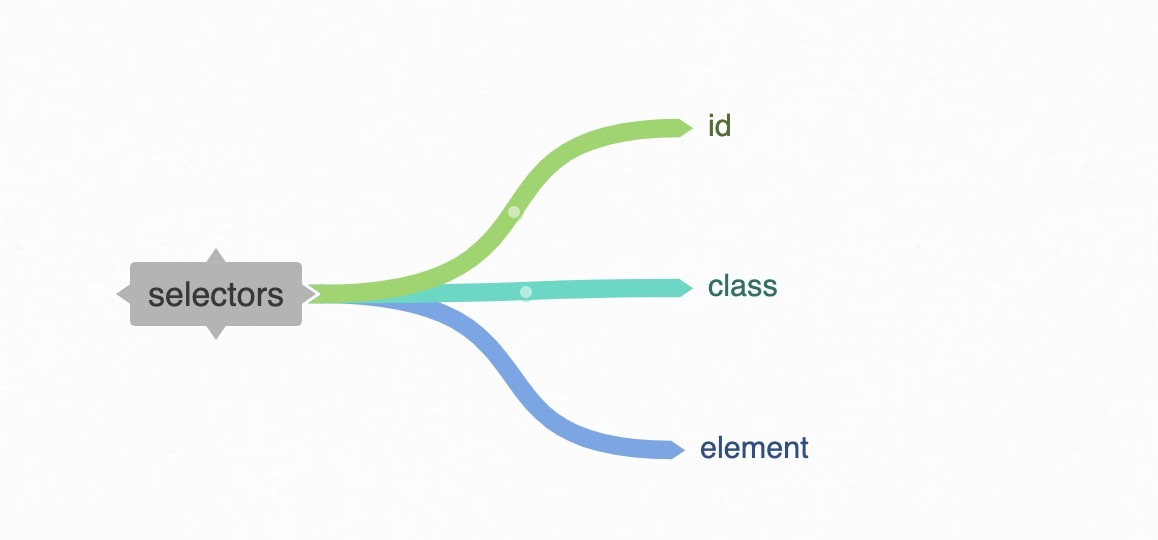 selectors

id

class

element